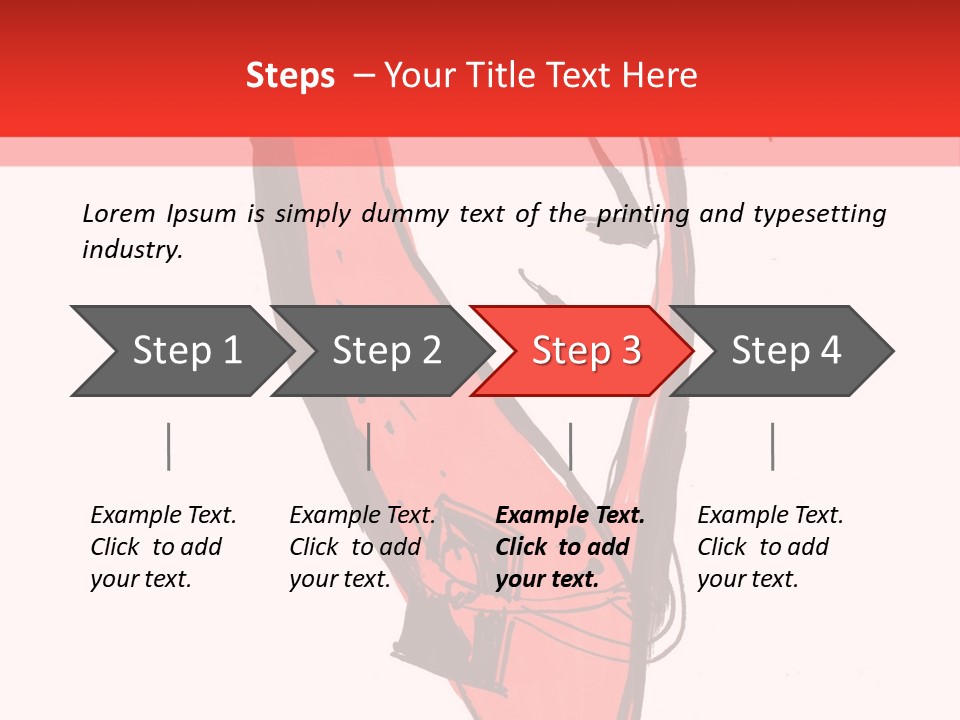 Steps – Your Title Text Here

Lorem Ipsum is simply dummy text of the printing and typesetting industry.

Step 1

Step 2

Step 3

Step 4

Example Text. Click to add your text.

Example Text. Click to add your text.

Example Text. Click to add your text.

Example Text. Click to add your text.